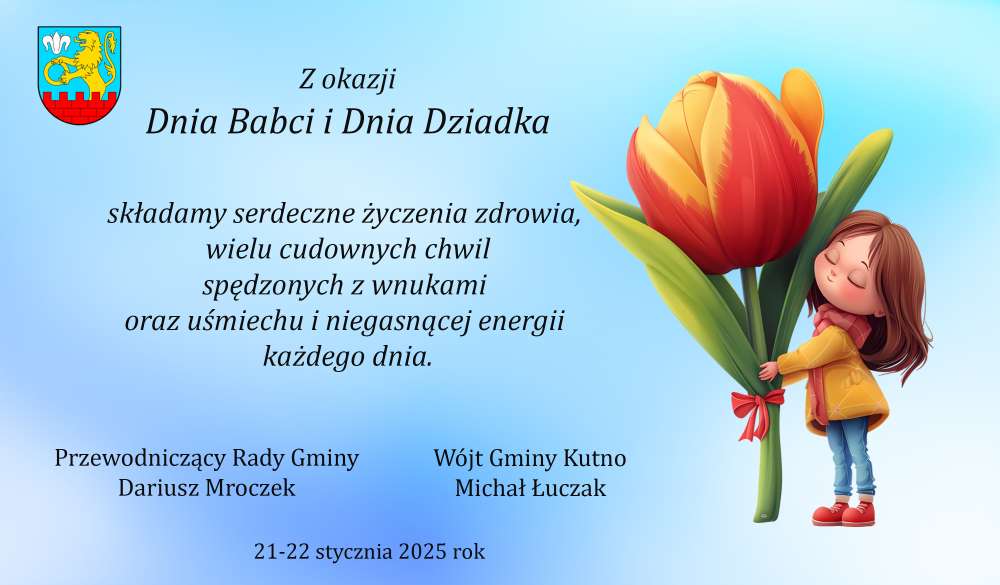 Z okazji
Dnia Babci i Dnia Dziadka

składamy serdeczne życzenia zdrowia, wielu cudownych chwil spędzonych z wnukami oraz uśmiechu i niegasnącej energii każdego dnia.

Przewodniczący Rady Gminy
Dariusz Mroczek

Wójt Gminy Kutno
Michał Łuczak

21-22 stycznia 2025 rok